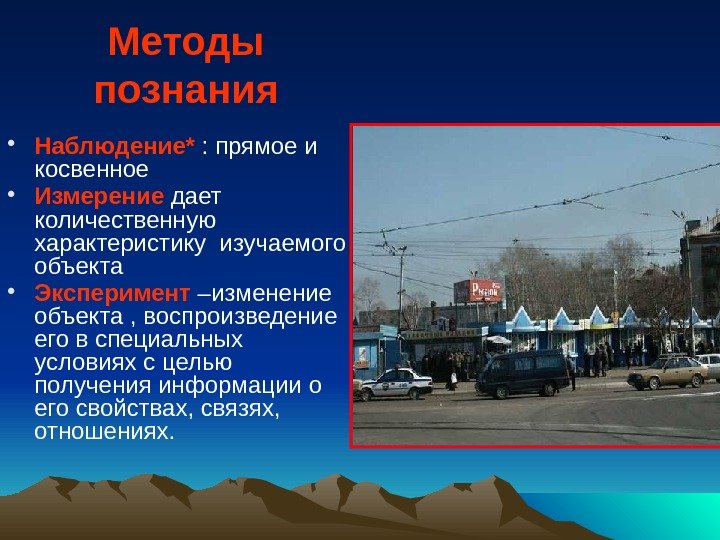 Методы познания

• Наблюдение* : прямое и косвенное
• Измерение дает количественную характеристику изучаемого объекта
• Эксперимент –изменение объекта , воспроизведение его в специальных условиях с целью получения информации о его свойствах, связях, отношениях.

Регион